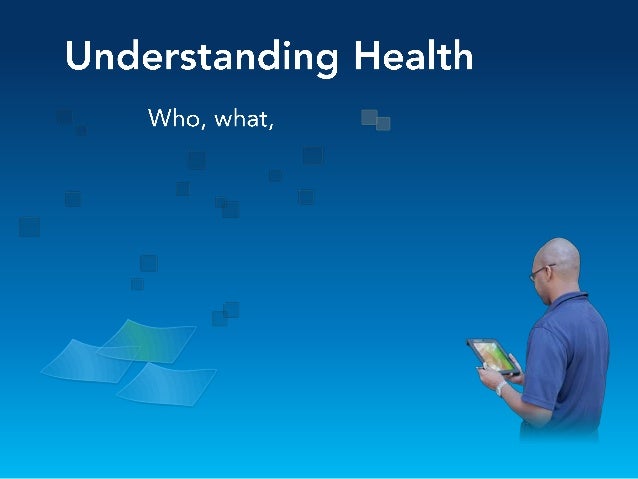 Understanding Health

Who, what,